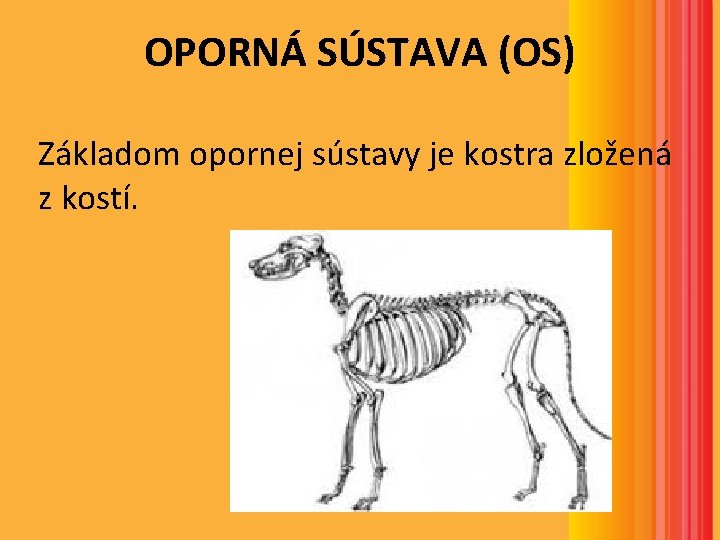 OPORNÁ SÚSTAVA (OS)

Základom opornej sústavy je kostra zložená z kostí.